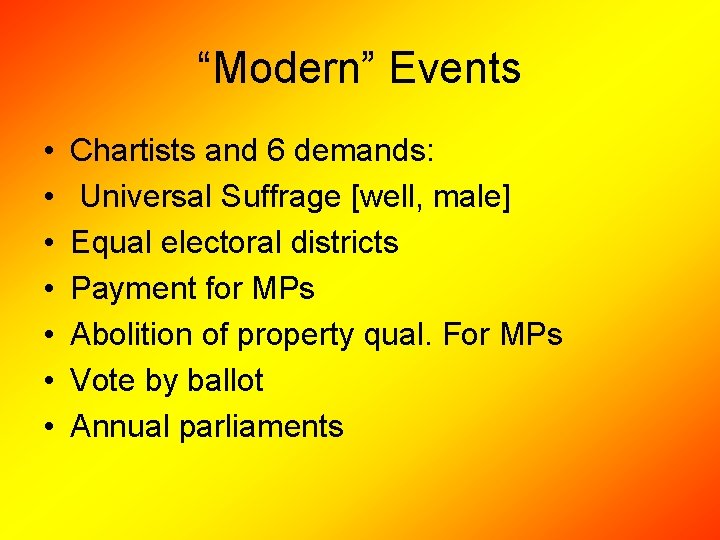 “Modern” Events

• Chartists and 6 demands:
• Universal Suffrage [well, male]
• Equal electoral districts
• Payment for MPs
• Abolition of property qual. For MPs
• Vote by ballot
• Annual parliaments